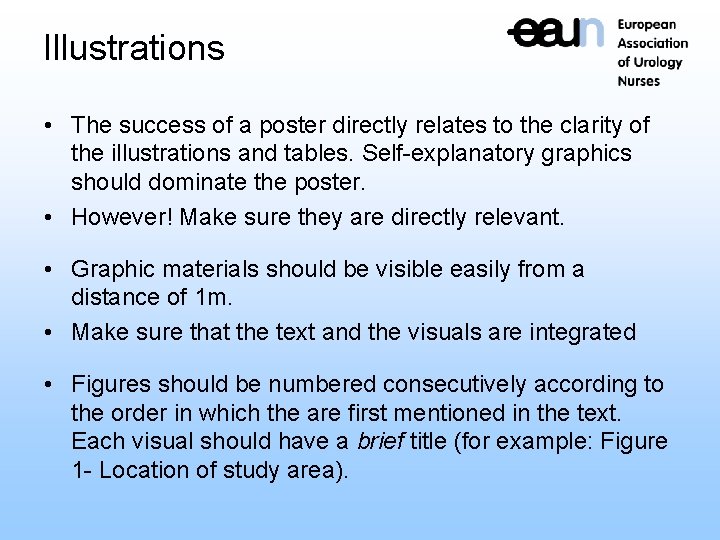 Illustrations

eaun European Association of Urology Nurses

• The success of a poster directly relates to the clarity of the illustrations and tables. Self-explanatory graphics should dominate the poster.
• However! Make sure they are directly relevant.

• Graphic materials should be visible easily from a distance of 1m.
• Make sure that the text and the visuals are integrated

• Figures should be numbered consecutively according to the order in which the are first mentioned in the text. Each visual should have a brief title (for example: Figure 1- Location of study area).